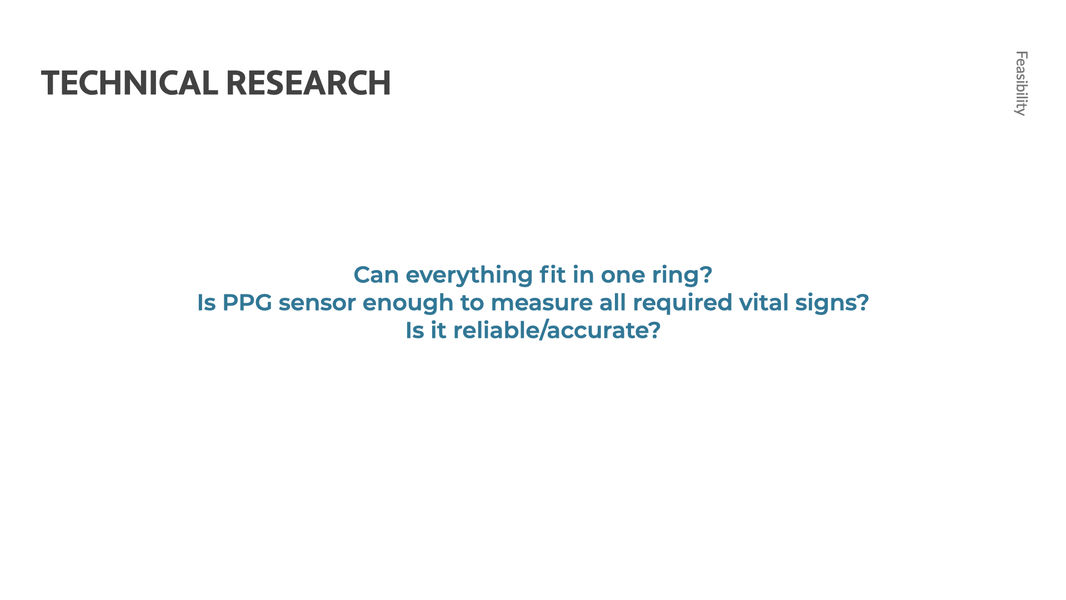 TECHNICAL RESEARCH

Feasibility

Can everything fit in one ring?
Is PPG sensor enough to measure all required vital signs?
Is it reliable/accurate?